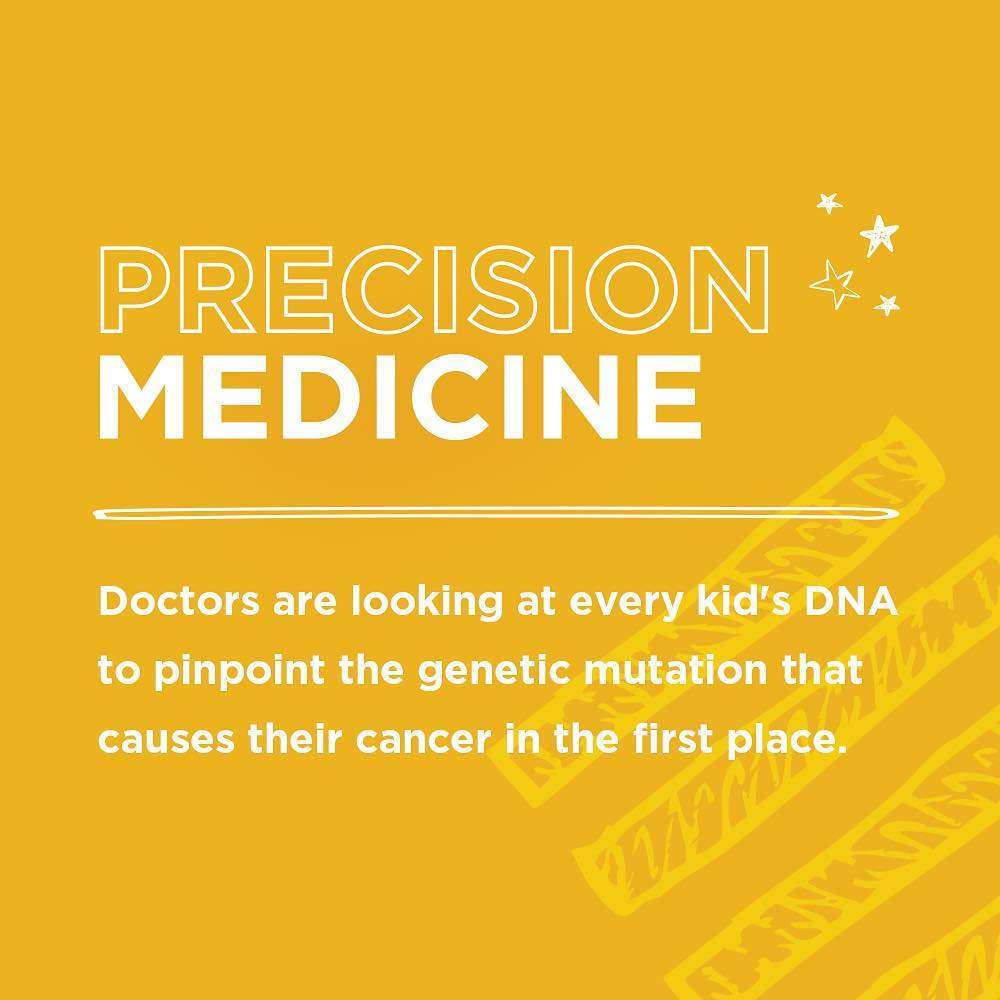 PRECISION
MEDICINE

Doctors are looking at every kid's DNA to pinpoint the genetic mutation that causes their cancer in the first place.